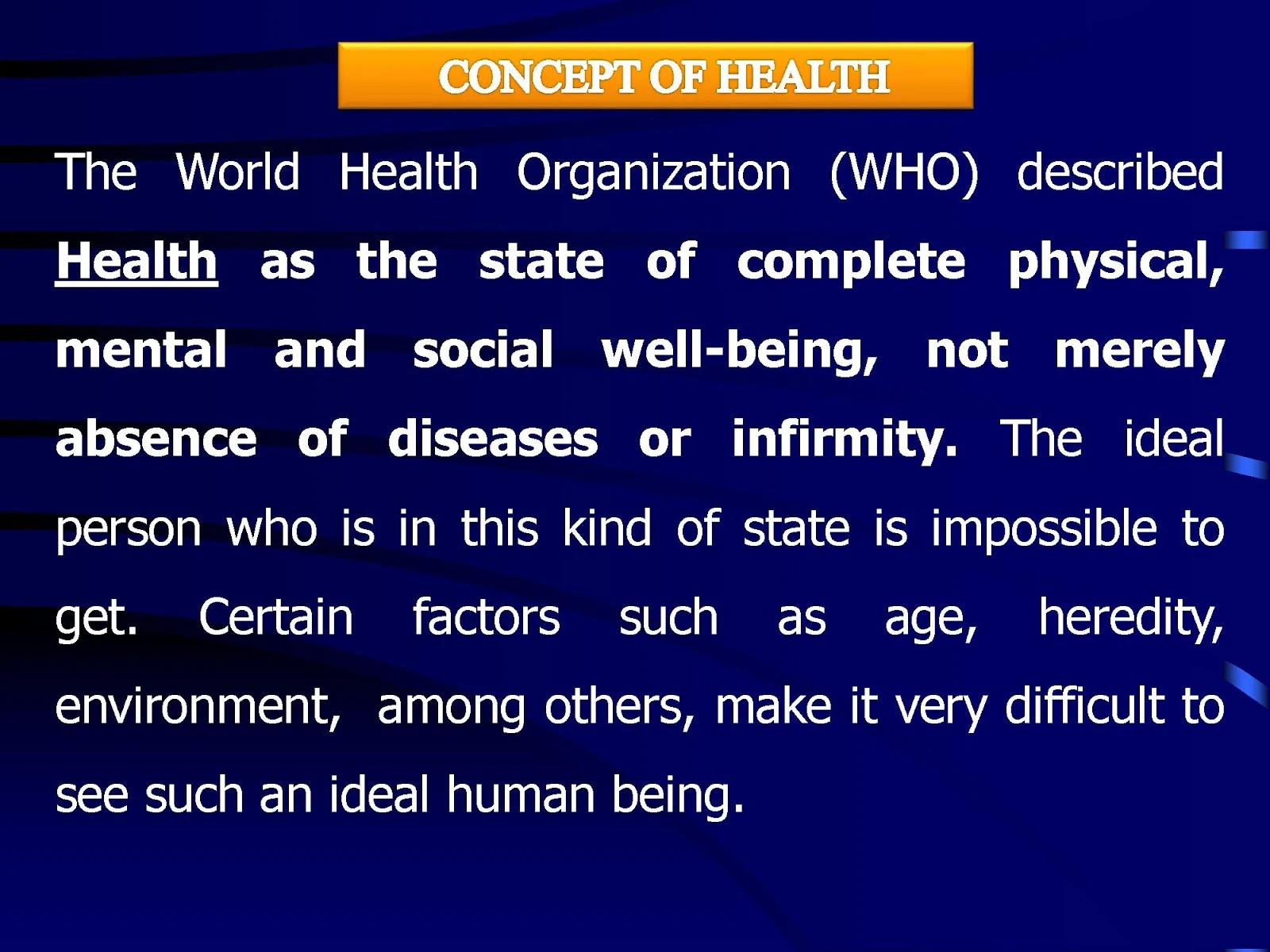 CONCEPT OF HEALTH

The World Health Organization (WHO) described Health as the state of complete physical, mental and social well-being, not merely absence of diseases or infirmity. The ideal person who is in this kind of state is impossible to get. Certain factors such as age, heredity, environment, among others, make it very difficult to see such an ideal human being.